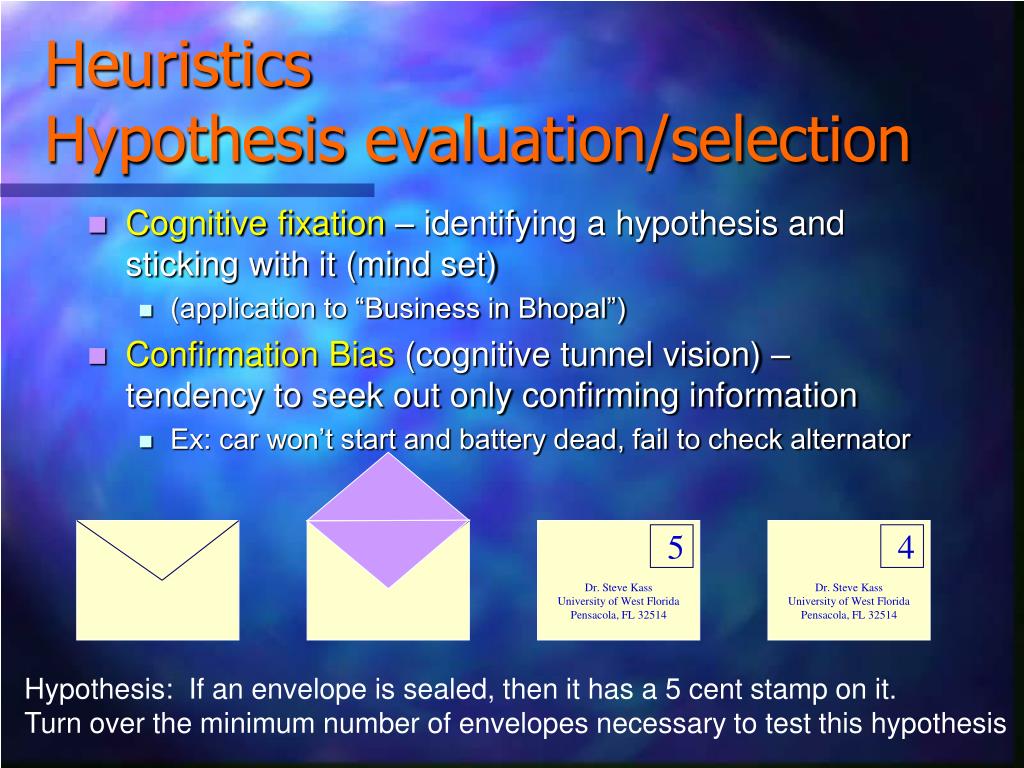 Heuristics
Hypothesis evaluation/selection

Cognitive fixation – identifying a hypothesis and sticking with it (mind set)

(application to “Business in Bhopal”)

Confirmation Bias (cognitive tunnel vision) – tendency to seek out only confirming information

Ex: car won’t start and battery dead, fail to check alternator

5
Dr. Steve Kass
University of West Florida
Pensacola, FL 32514

4
Dr. Steve Kass
University of West Florida
Pensacola, FL 32514

Hypothesis: If an envelope is sealed, then it has a 5 cent stamp on it.
Turn over the minimum number of envelopes necessary to test this hypothesis